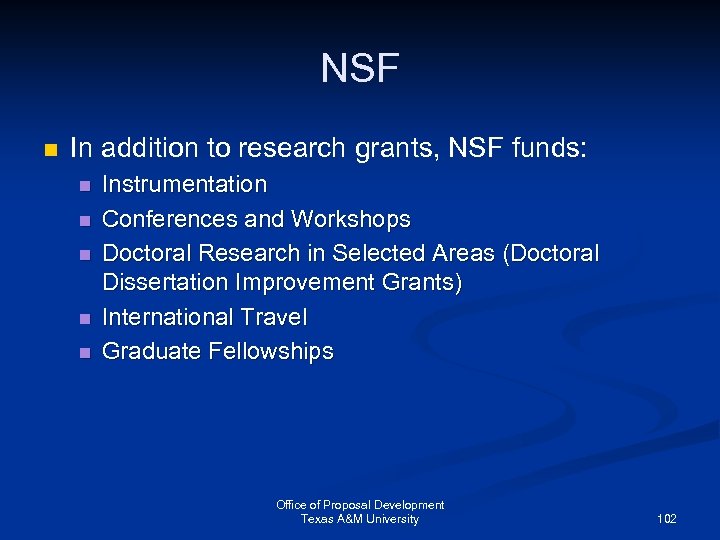 NSF

- In addition to research grants, NSF funds:
  - Instrumentation
  - Conferences and Workshops
  - Doctoral Research in Selected Areas (Doctoral Dissertation Improvement Grants)
  - International Travel
  - Graduate Fellowships

Office of Proposal Development
Texas A&M University

102